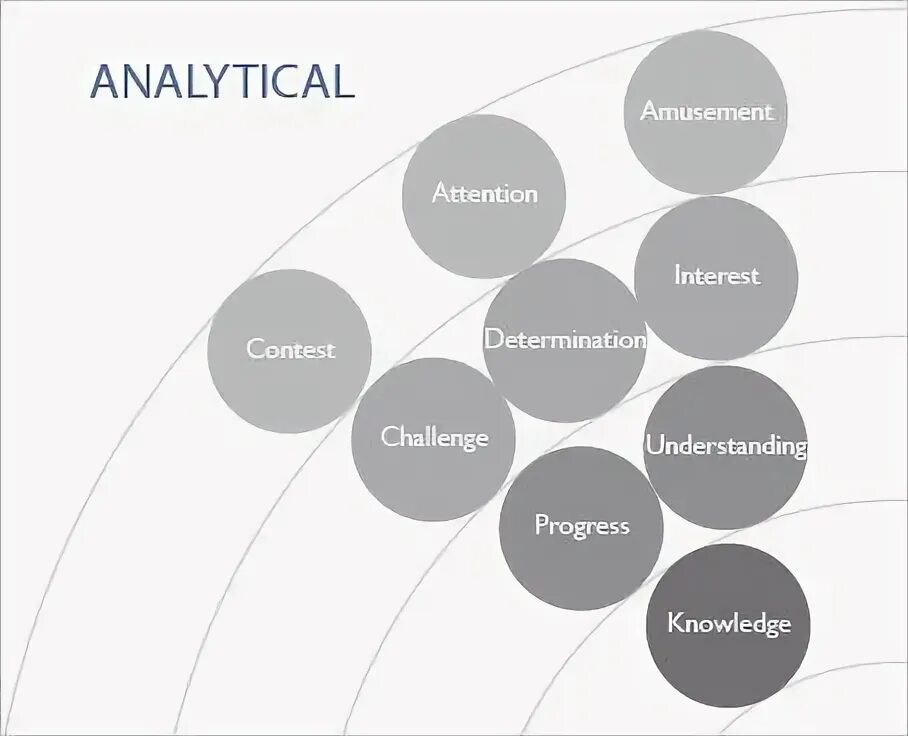 ANALYTICAL

Amusement

Attention

Interest

Contest

Determination

Challenge

Understanding

Progress

Knowledge